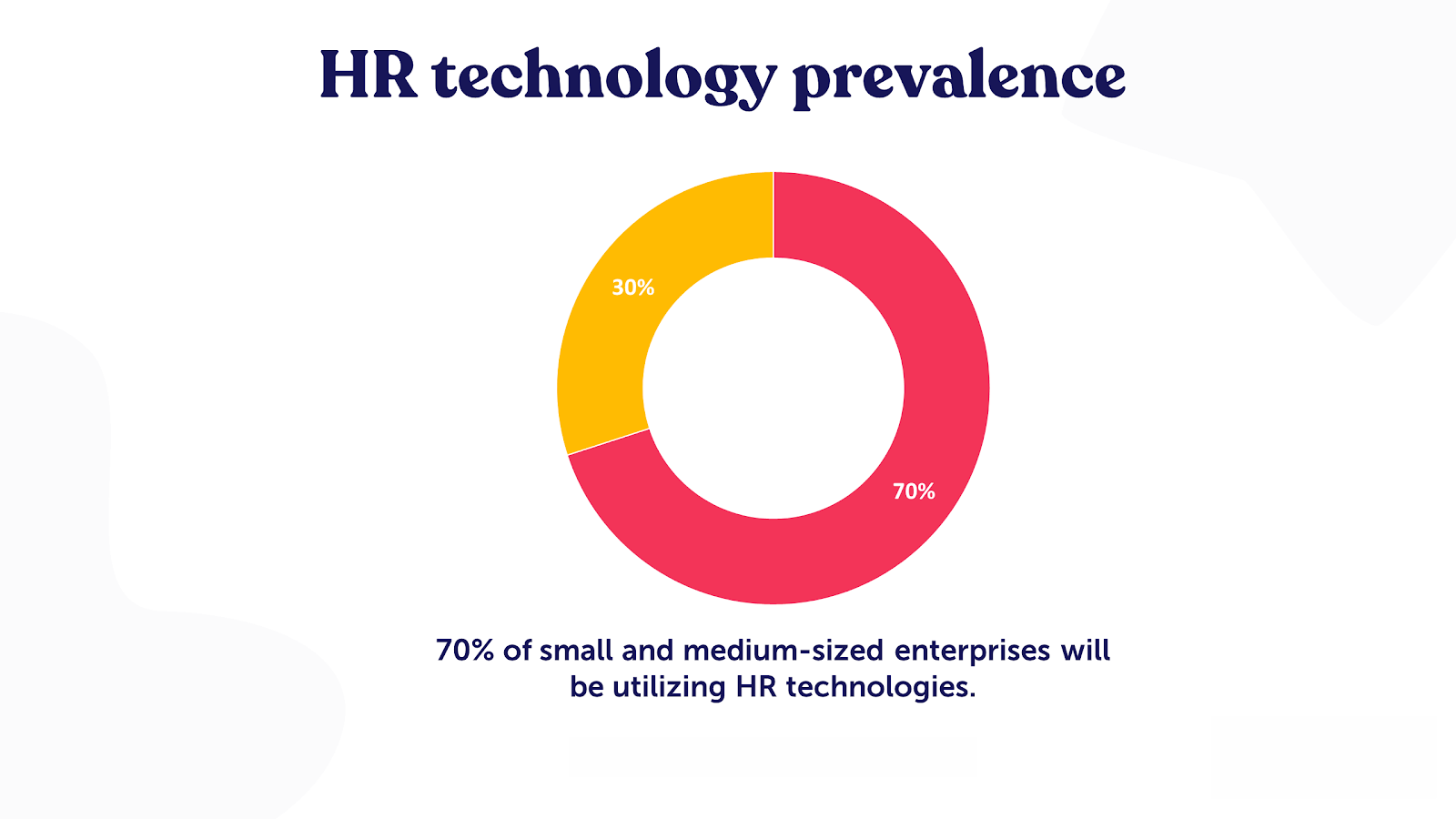 HR technology prevalence

30%

70%

70% of small and medium-sized enterprises will be utilizing HR technologies.